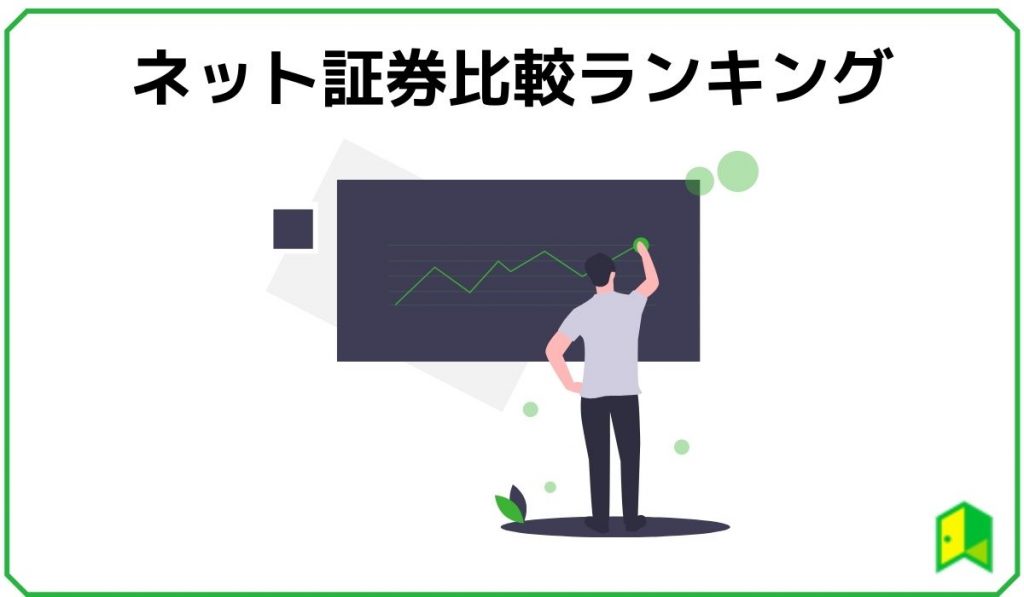 ネット証券比較ランキング